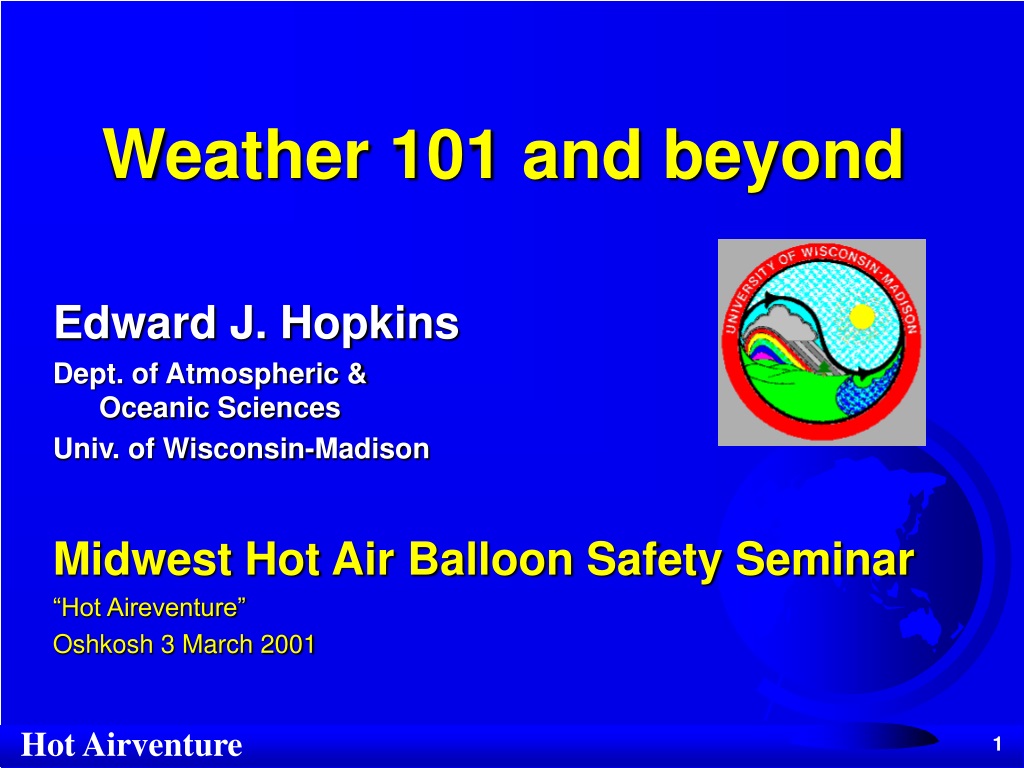 Weather 101 and beyond

UNIVERSITY OF WISCONSIN-MADISON

Edward J. Hopkins

Dept. of Atmospheric & Oceanic Sciences

Univ. of Wisconsin-Madison

Midwest Hot Air Balloon Safety Seminar

“Hot Aireventure”

Oshkosh 3 March 2001

Hot Airventure

1